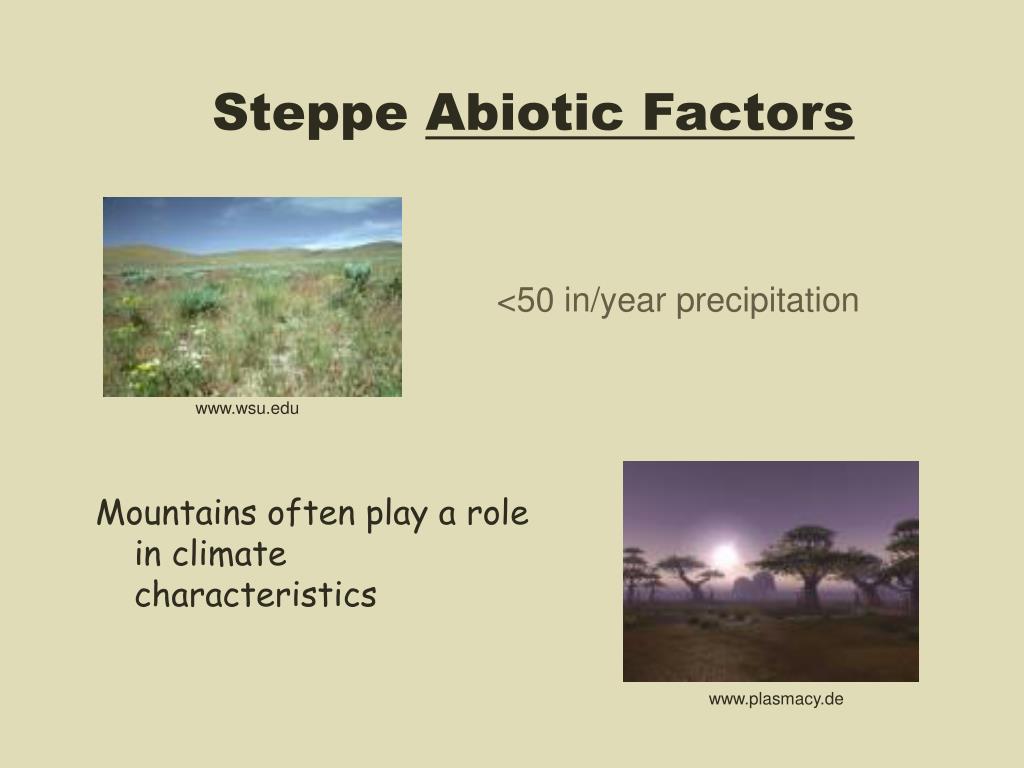 Steppe Abiotic Factors

<50 in/year precipitation

www.wsu.edu

Mountains often play a role in climate characteristics

www.plasmacy.de